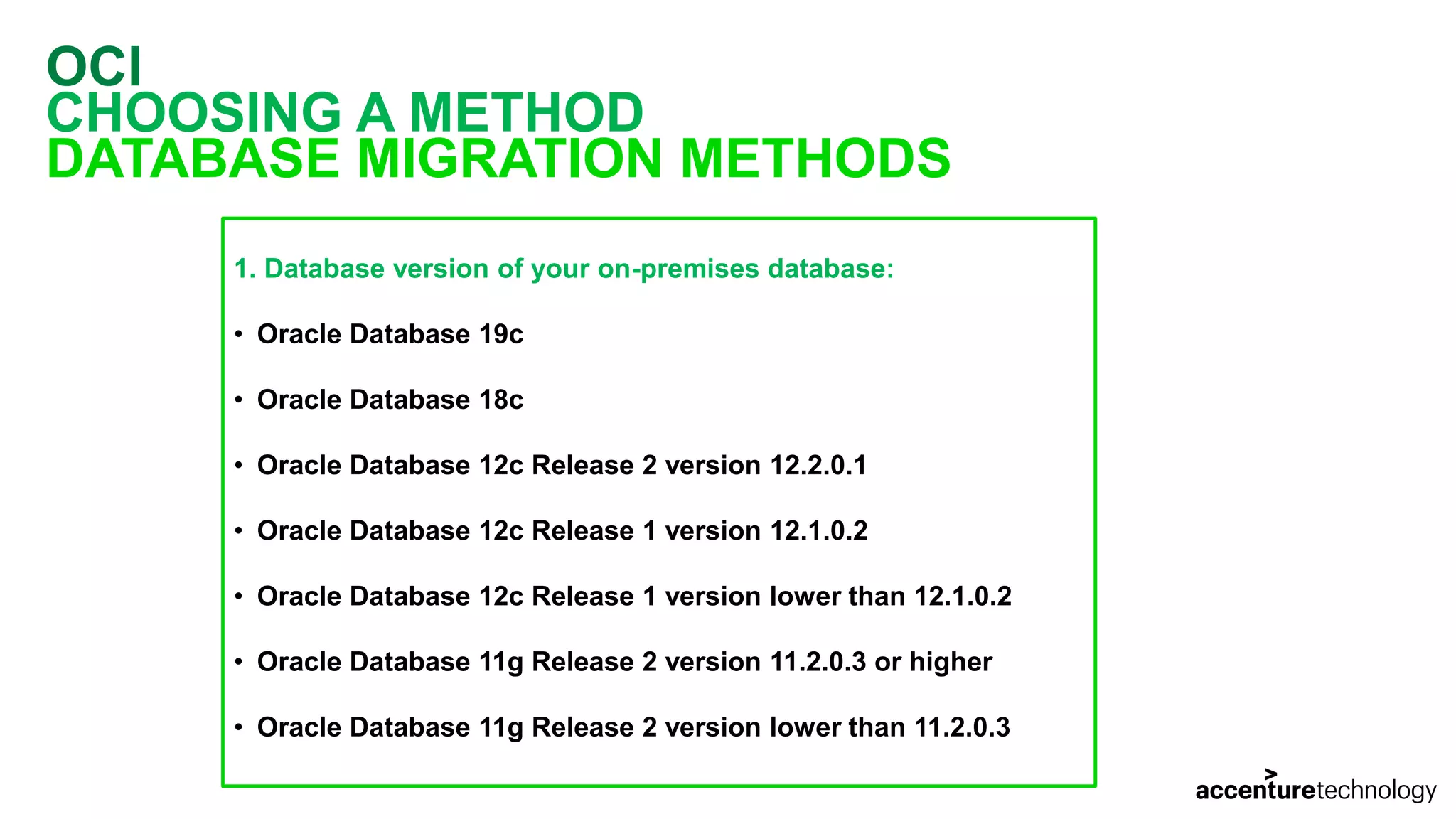 OCI
CHOOSING A METHOD
DATABASE MIGRATION METHODS

1. Database version of your on-premises database:

• Oracle Database 19c

• Oracle Database 18c

• Oracle Database 12c Release 2 version 12.2.0.1

• Oracle Database 12c Release 1 version 12.1.0.2

• Oracle Database 12c Release 1 version lower than 12.1.0.2

• Oracle Database 11g Release 2 version 11.2.0.3 or higher

• Oracle Database 11g Release 2 version lower than 11.2.0.3

accenturetechnology